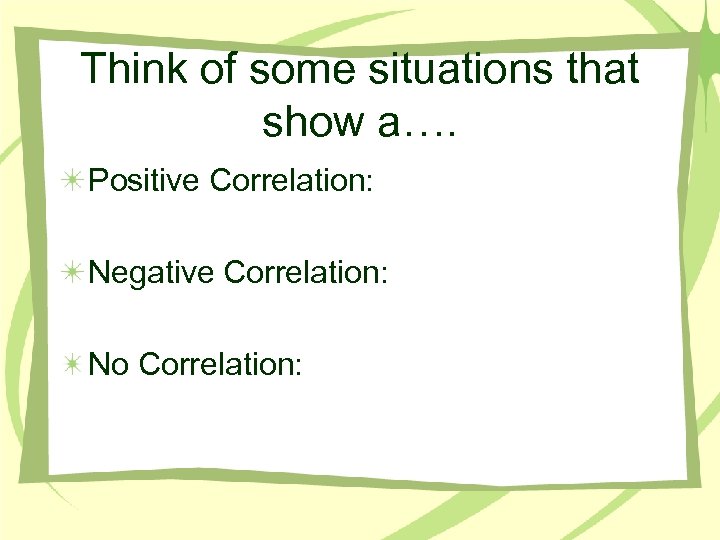 Think of some situations that show a….

Positive Correlation:

Negative Correlation:

No Correlation: